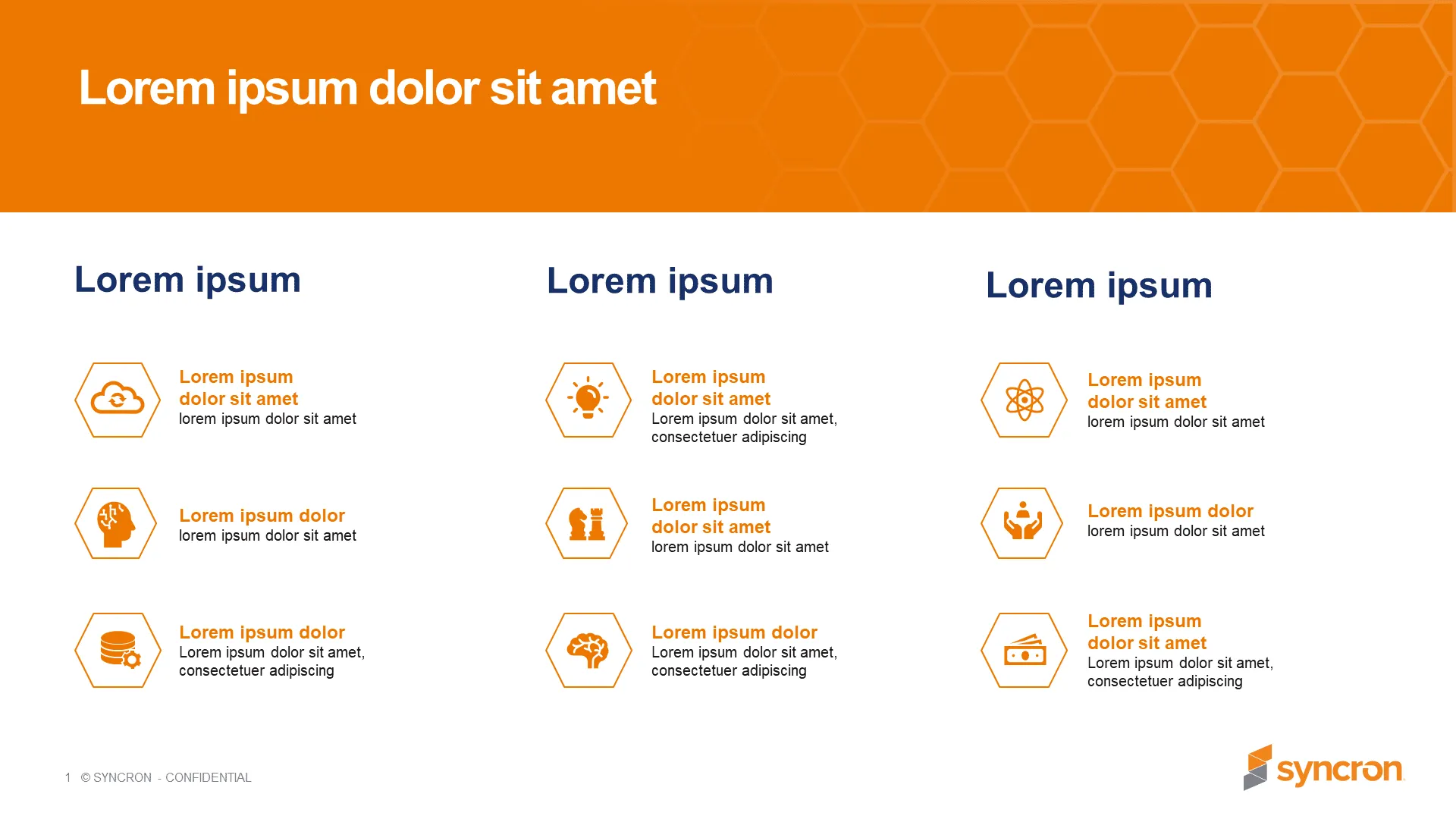 Lorem ipsum dolor sit amet

Lorem ipsum

Lorem ipsum dolor sit amet
lorem ipsum dolor sit amet

Lorem ipsum dolor
lorem ipsum dolor sit amet

Lorem ipsum dolor
Lorem ipsum dolor sit amet, consectetuer adipiscing

Lorem ipsum

Lorem ipsum dolor sit amet
Lorem ipsum dolor sit amet, consectetuer adipiscing

Lorem ipsum dolor sit amet
lorem ipsum dolor sit amet

Lorem ipsum dolor
Lorem ipsum dolor sit amet, consectetuer adipiscing

Lorem ipsum

Lorem ipsum dolor sit amet
lorem ipsum dolor sit amet

Lorem ipsum dolor
lorem ipsum dolor sit amet

Lorem ipsum dolor sit amet
Lorem ipsum dolor sit amet, consectetuer adipiscing

1 © SYNCRON - CONFIDENTIAL

syncron